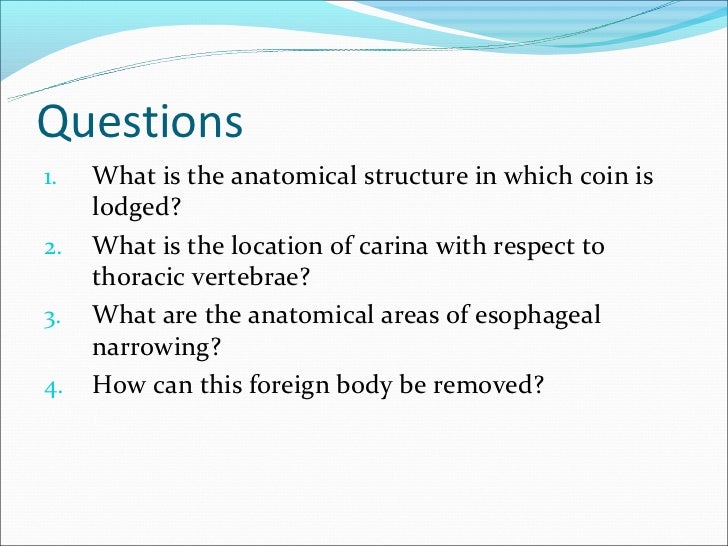 Questions

1. What is the anatomical structure in which coin is lodged?
2. What is the location of carina with respect to thoracic vertebrae?
3. What are the anatomical areas of esophageal narrowing?
4. How can this foreign body be removed?